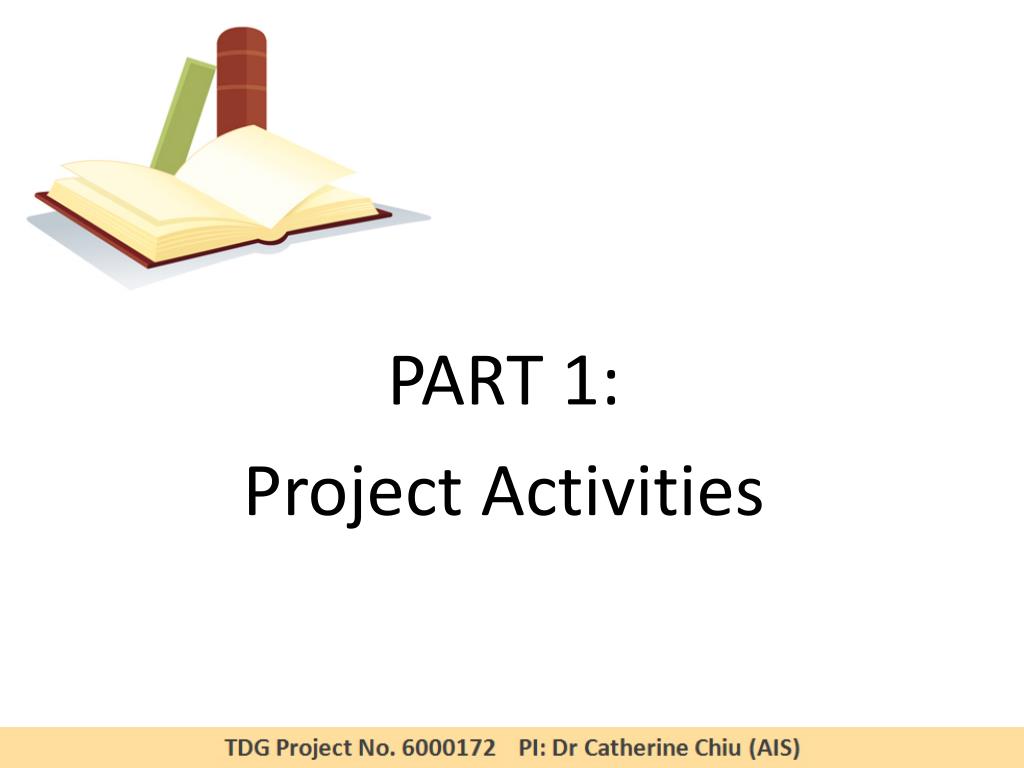 PART 1:
Project Activities

TDG Project No. 6000172 PI: Dr Catherine Chiu (AIS)